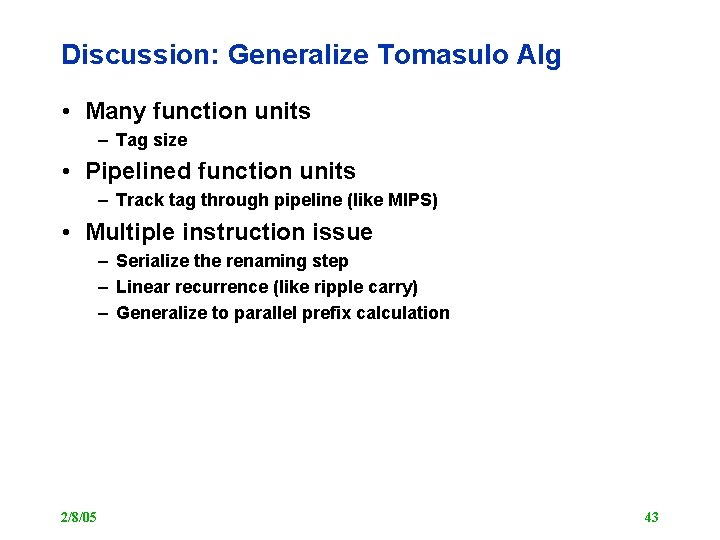 Discussion: Generalize Tomasulo Alg

• Many function units
– Tag size

• Pipelined function units
– Track tag through pipeline (like MIPS)

• Multiple instruction issue
– Serialize the renaming step
– Linear recurrence (like ripple carry)
– Generalize to parallel prefix calculation

2/8/05

43